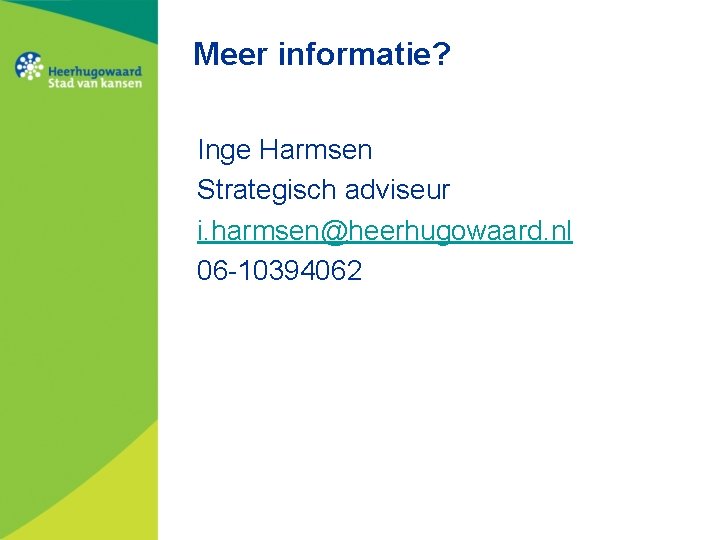 Heerhugowaard
Stad van kansen

Meer informatie?

Inge Harmsen
Strategisch adviseur
i.harmsen@heerhugowaard.nl
06-10394062